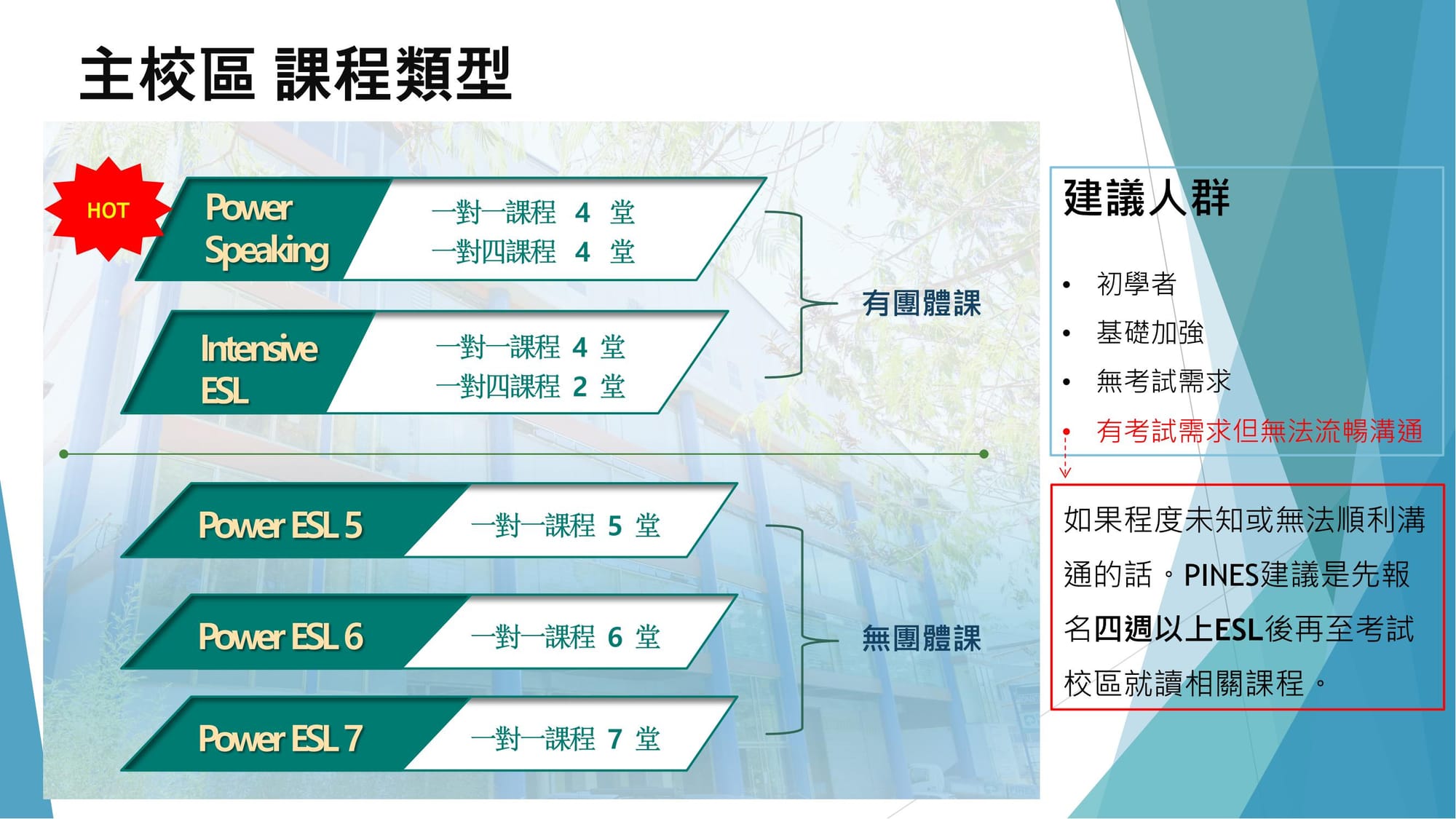 主校區 課程類型

HOT

Power Speaking
一對一課程 4 堂
一對四課程 4 堂

Intensive ESL
一對一課程 4 堂
一對四課程 2 堂

有團體課

Power ESL 5
一對一課程 5 堂

Power ESL 6
一對一課程 6 堂

Power ESL 7
一對一課程 7 堂

無團體課

建議人群

• 初學者
• 基礎加強
• 無考試需求
• 有考試需求但無法流暢溝通

如果程度未知或無法順利溝通的話。PINES建議是先報名四週以上ESL後再至考試校區就讀相關課程。